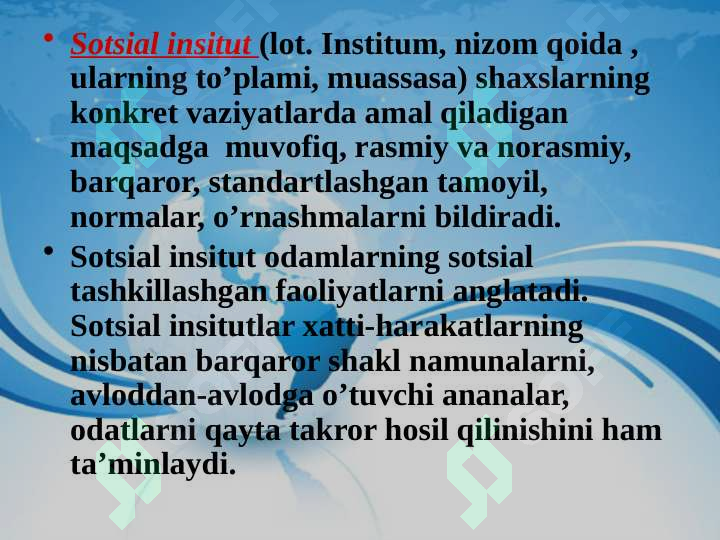 • Sotsial insitut (lot. Institum, nizom qoida , ularning to’plami, muassasa) shaxslarning konkret vaziyatlarda amal qiladigan maqsadga muvofiq, rasmiy va norasmiy, barqaror, standartlashgan tamoyil, normalar, o’rnashmalarni bildiradi.

• Sotsial insitut odamlarning sotsial tashkillashgan faoliyatlarni anglatadi. Sotsial insitutlar xatti-harakatlarning nisbatan barqaror shakl namunalarni, avloddan-avlodga o’tuvchi ananalar, odatlarni qayta takror hosil qilinishini ham ta’minlaydi.